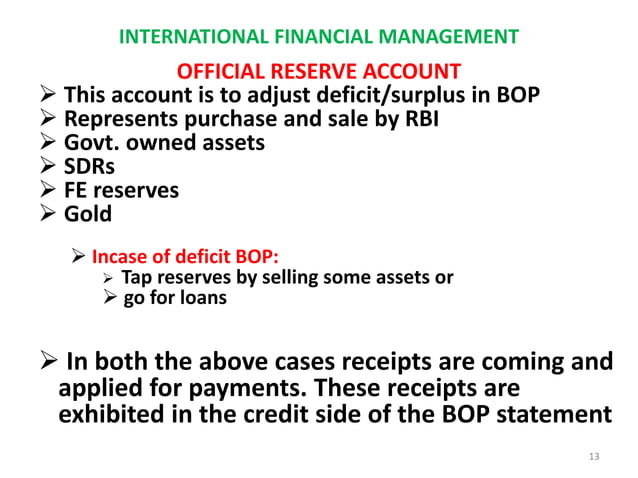 INTERNATIONAL FINANCIAL MANAGEMENT

OFFICIAL RESERVE ACCOUNT

➢ This account is to adjust deficit/surplus in BOP
➢ Represents purchase and sale by RBI
➢ Govt. owned assets
➢ SDRs
➢ FE reserves
➢ Gold

➢ Incase of deficit BOP:
➢ Tap reserves by selling some assets or
➢ go for loans

➢ In both the above cases receipts are coming and applied for payments. These receipts are exhibited in the credit side of the BOP statement

13